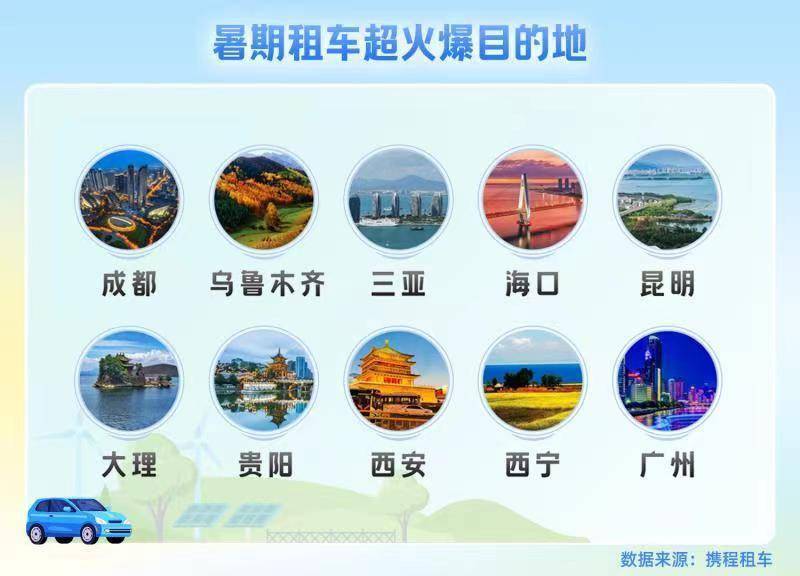 暑期租车超火爆目的地

成都 乌鲁木齐 三亚 海口 昆明

大理 贵阳 西安 西宁 广州

数据来源：携程租车